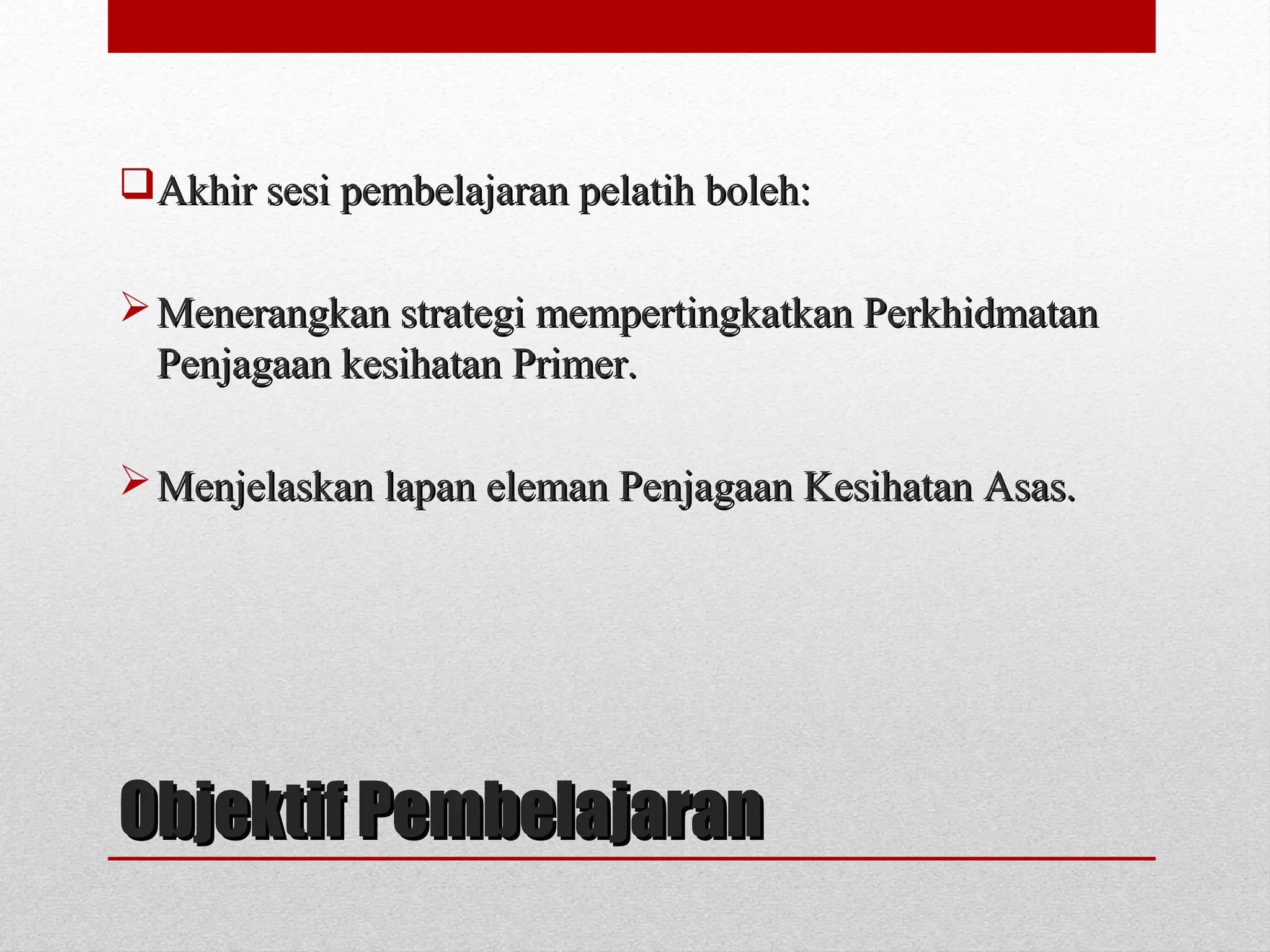 Akhir sesi pembelajaran pelatih boleh:

Menerangkan strategi mempertingkatkan Perkhidmatan Penjagaan kesihatan Primer.

Menjelaskan lapan eleman Penjagaan Kesihatan Asas.

Objektif Pembelajaran